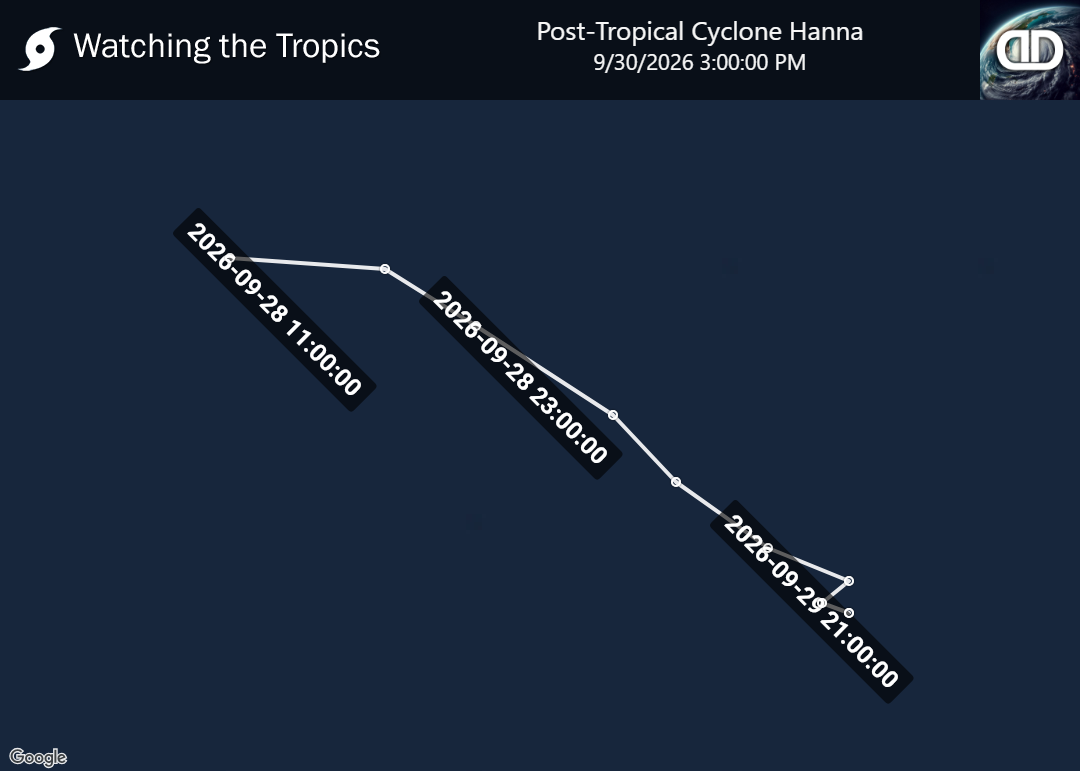 Watching the Tropics

Post-Tropical Cyclone Hanna
9/30/2026 3:00:00 PM

2026-09-28 11:00:00

2026-09-28 23:00:00

2026-09-29 21:00:00

Google